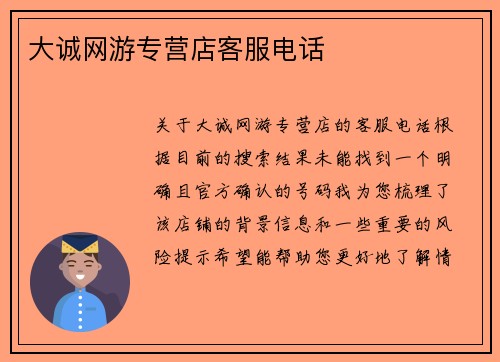 大诚网游专营店客服电话

关于大诚网游专营店的客服电话根据目前的搜索结果未能找到一个明确且官方确认的号码我为您梳理了该店铺的背景信息和一些重要的风险提示希望能帮助您更好地了解情